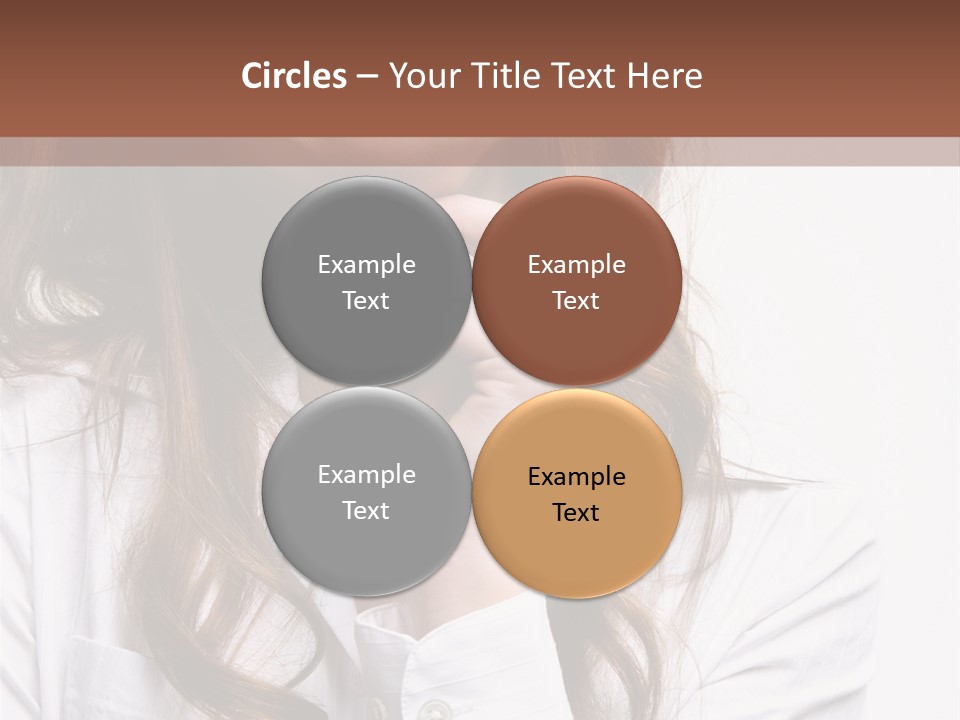 Circles – Your Title Text Here

Example Text

Example Text

Example Text

Example Text